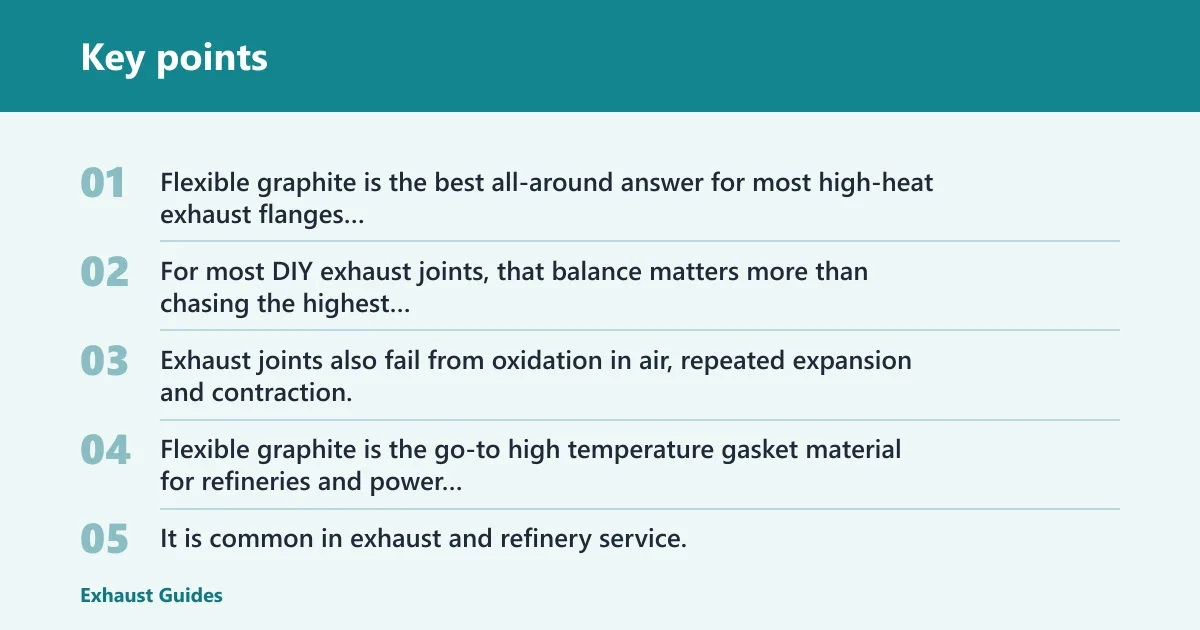 Key points

01 Flexible graphite is the best all-around answer for most high-heat exhaust flanges...

02 For most DIY exhaust joints, that balance matters more than chasing the highest...

03 Exhaust joints also fail from oxidation in air, repeated expansion and contraction.

04 Flexible graphite is the go-to high temperature gasket material for refineries and power...

05 It is common in exhaust and refinery service.

Exhaust Guides